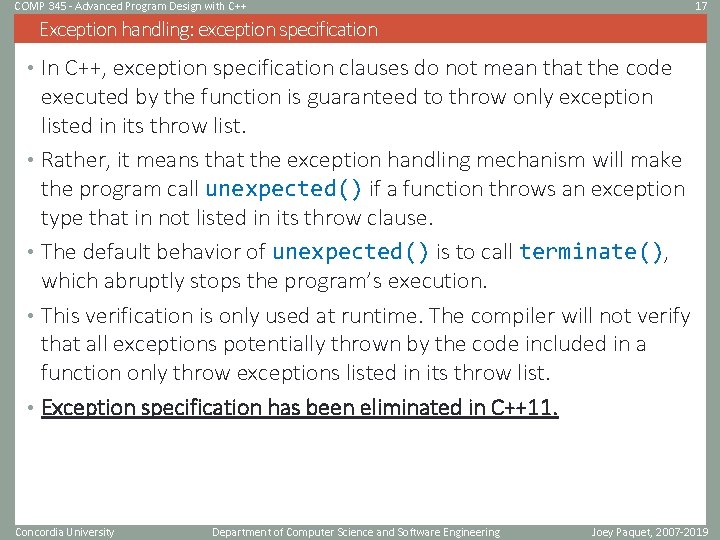 COMP 345 - Advanced Program Design with C++

17

Exception handling: exception specification

• In C++, exception specification clauses do not mean that the code executed by the function is guaranteed to throw only exception listed in its throw list.

• Rather, it means that the exception handling mechanism will make the program call unexpected() if a function throws an exception type that in not listed in its throw clause.

• The default behavior of unexpected() is to call terminate(), which abruptly stops the program's execution.

• This verification is only used at runtime. The compiler will not verify that all exceptions potentially thrown by the code included in a function only throw exceptions listed in its throw list.

• Exception specification has been eliminated in C++11.

Concordia University

Department of Computer Science and Software Engineering

Joey Paquet, 2007-2019